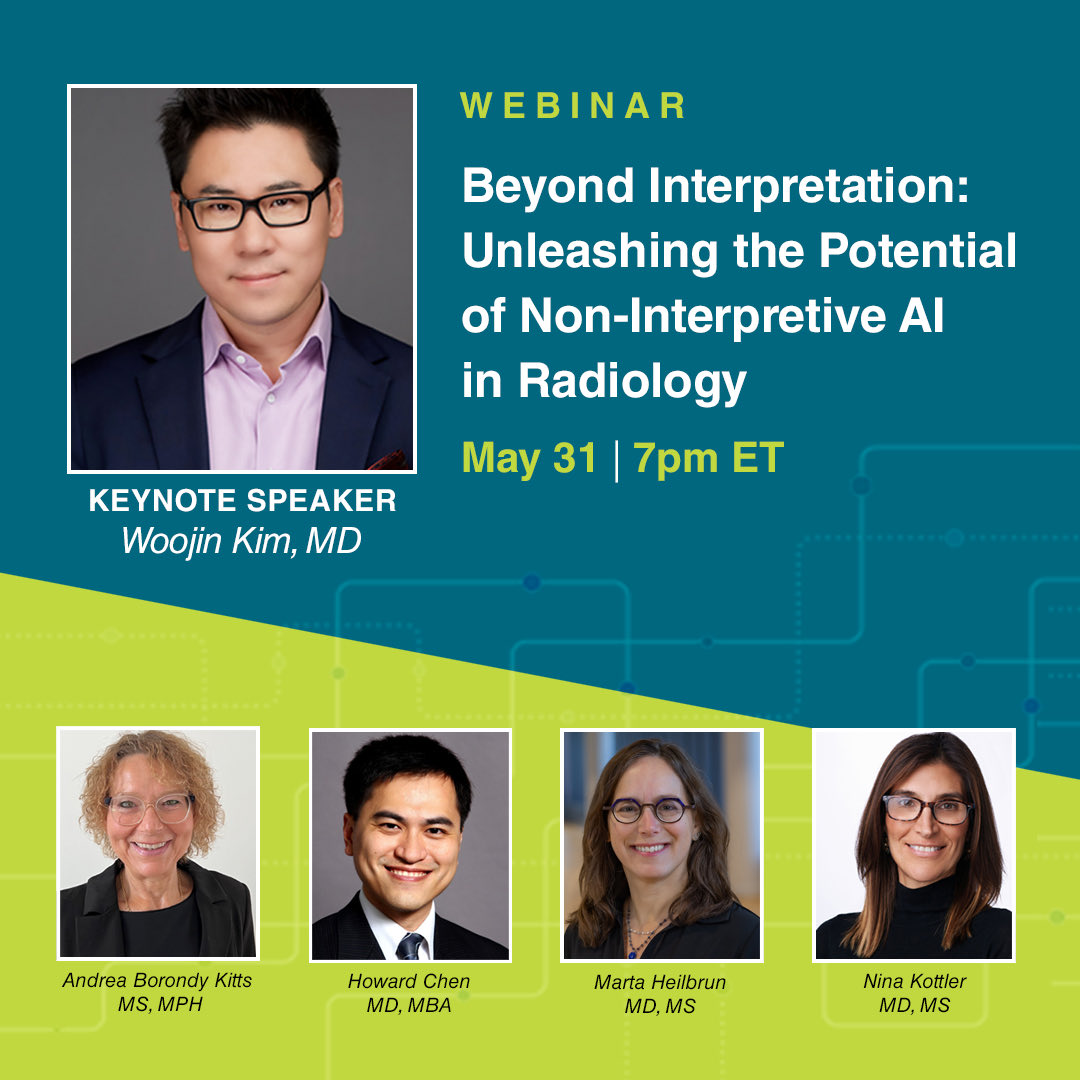 WEBINAR

Beyond Interpretation: Unleashing the Potential of Non-Interpretive AI in Radiology

May 31 | 7pm ET

KEYNOTE SPEAKER
Woojin Kim, MD

Andrea Borondy Kitts
MS, MPH

Howard Chen
MD, MBA

Marta Heilbrun
MD, MS

Nina Kottler
MD, MS